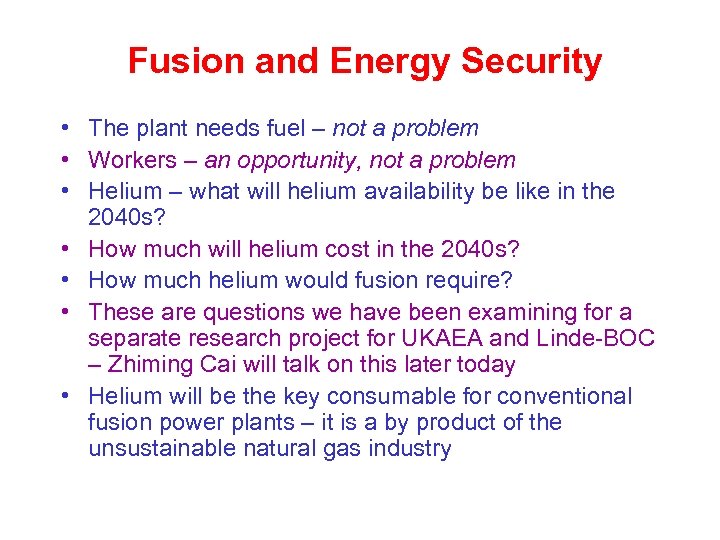 Fusion and Energy Security

• The plant needs fuel – not a problem
• Workers – an opportunity, not a problem
• Helium – what will helium availability be like in the 2040s?
• How much will helium cost in the 2040s?
• How much helium would fusion require?
• These are questions we have been examining for a separate research project for UKAEA and Linde-BOC – Zhiming Cai will talk on this later today
• Helium will be the key consumable for conventional fusion power plants – it is a by product of the unsustainable natural gas industry